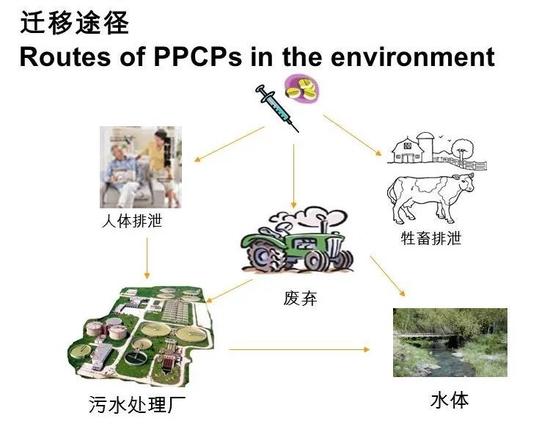 迁移途径
Routes of PPCPs in the environment

人体排泄

牲畜排泄

废弃

污水处理厂

水体